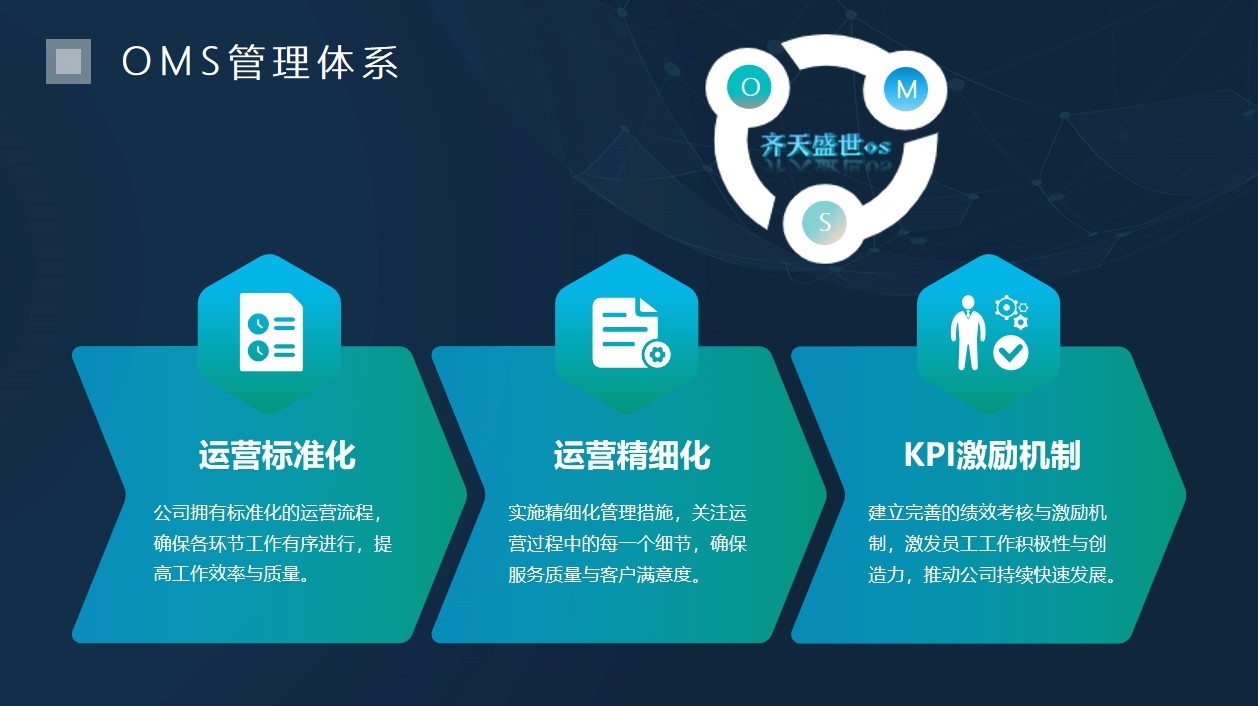 OMS管理体系

O
M
齐天盛世os
S

运营标准化

公司拥有标准化的运营流程，确保各环节工作有序进行，提高工作效率与质量。

运营精细化

实施精细化管理措施，关注运营过程中的每一个细节，确保服务质量与客户满意度。

KPI激励机制

建立完善的绩效考核与激励机制，激发员工工作积极性与创造力，推动公司持续快速发展。